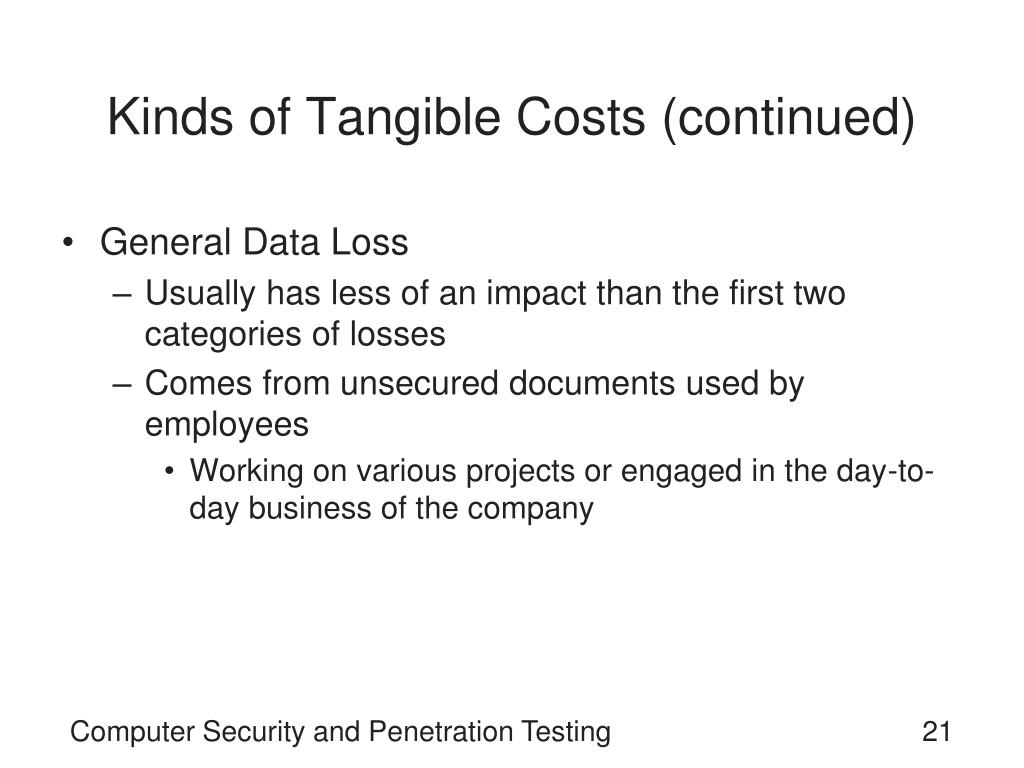 Kinds of Tangible Costs (continued)

• General Data Loss
– Usually has less of an impact than the first two categories of losses
– Comes from unsecured documents used by employees
• Working on various projects or engaged in the day-to-day business of the company

Computer Security and Penetration Testing

21